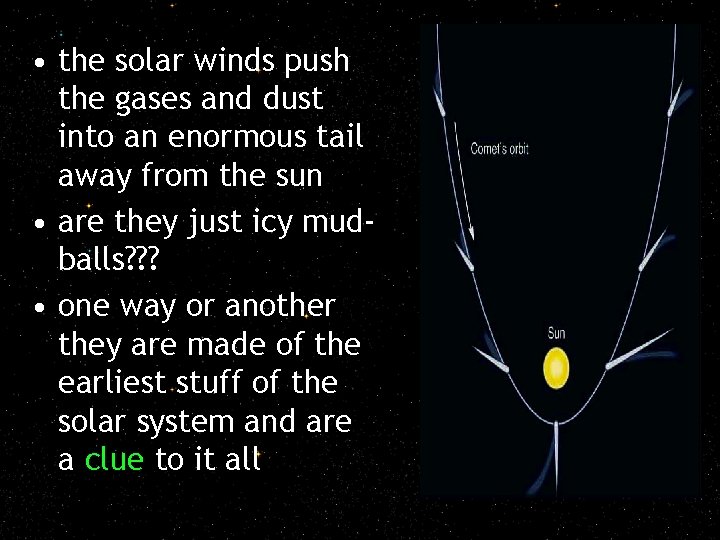 • the solar winds push the gases and dust into an enormous tail away from the sun

• are they just icy mud-balls???

• one way or another they are made of the earliest stuff of the solar system and are a clue to it all

Comet's orbit

Sun